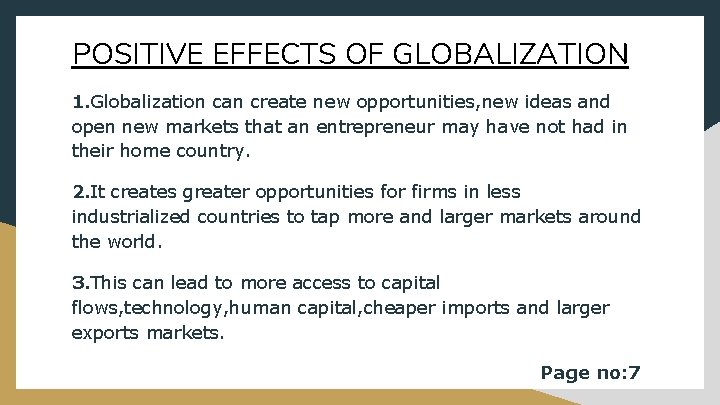 POSITIVE EFFECTS OF GLOBALIZATION

1.Globalization can create new opportunities,new ideas and open new markets that an entrepreneur may have not had in their home country.

2.It creates greater opportunities for firms in less industrialized countries to tap more and larger markets around the world.

3.This can lead to more access to capital flows,technology,human capital,cheaper imports and larger exports markets.

Page no:7